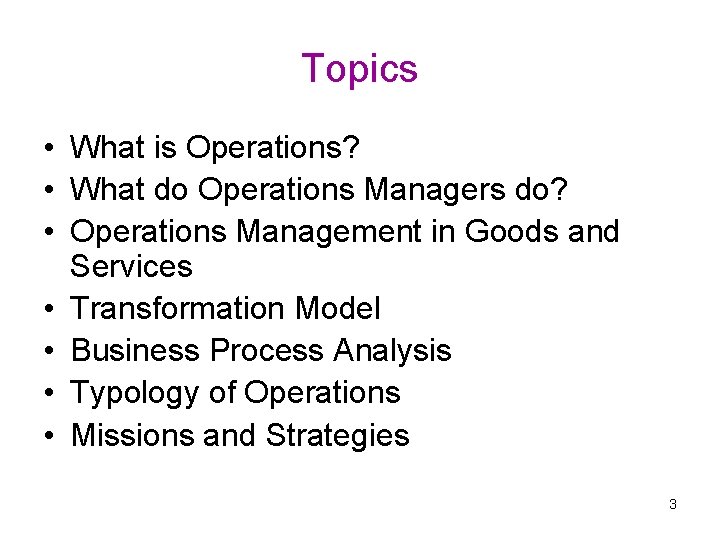 Topics

• What is Operations?
• What do Operations Managers do?
• Operations Management in Goods and Services
• Transformation Model
• Business Process Analysis
• Typology of Operations
• Missions and Strategies

3